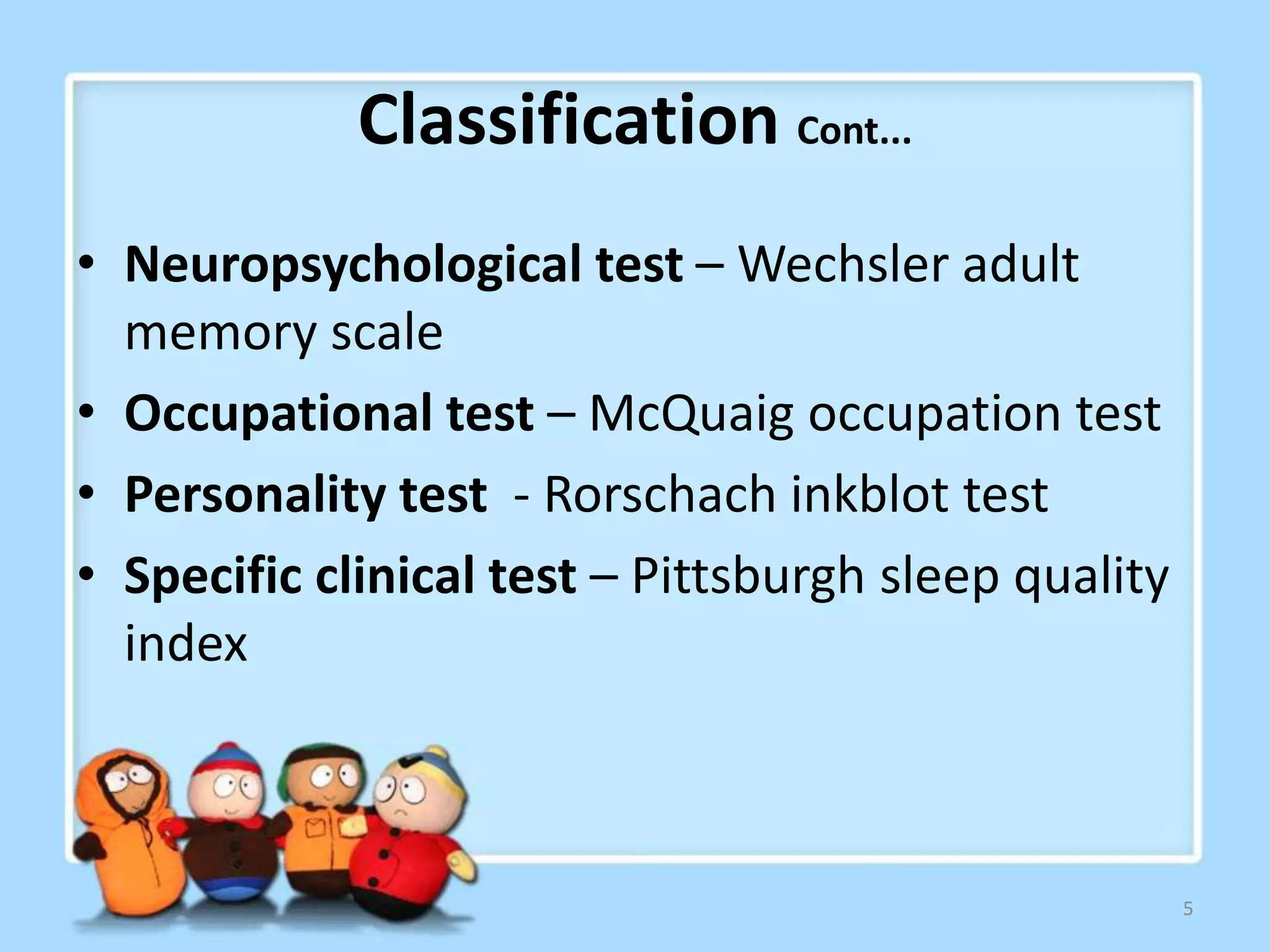 Classification Cont...

• Neuropsychological test – Wechsler adult memory scale
• Occupational test – McQuaig occupation test
• Personality test - Rorschach inkblot test
• Specific clinical test – Pittsburgh sleep quality index

5